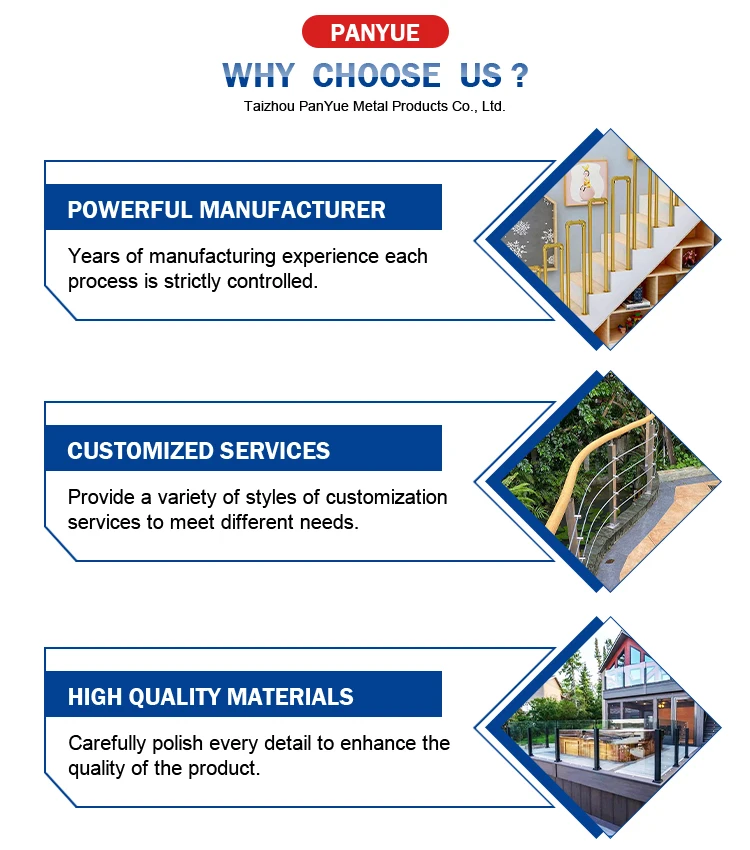 PANYUE

WHY CHOOSE US ?

Taizhou PanYue Metal Products Co., Ltd.

POWERFUL MANUFACTURER

Years of manufacturing experience each process is strictly controlled.

CUSTOMIZED SERVICES

Provide a variety of styles of customization services to meet different needs.

HIGH QUALITY MATERIALS

Carefully polish every detail to enhance the quality of the product.